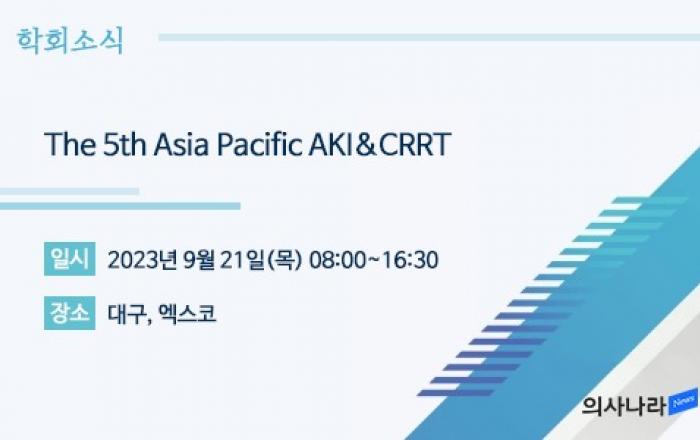 학회소식

The 5th Asia Pacific AKI&CRRT

일시 2023년 9월 21일(목) 08:00~16:30

장소 대구, 엑스코

의사나라 News